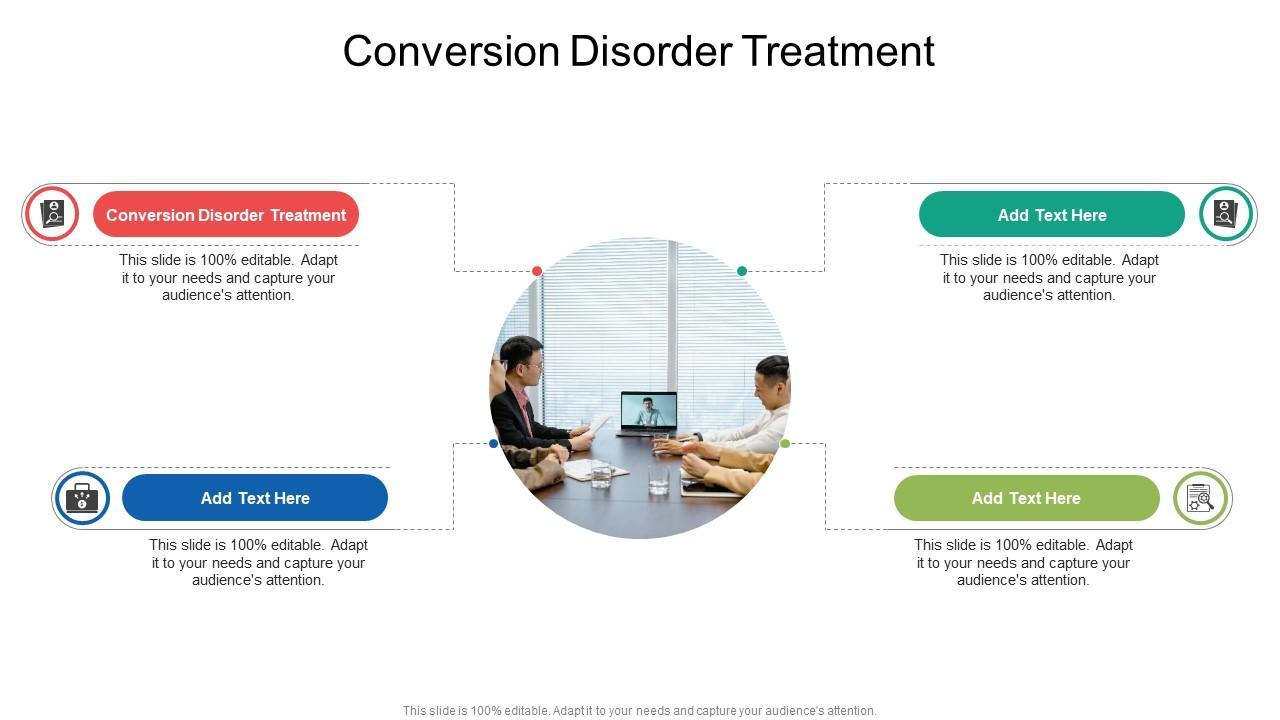 Conversion Disorder Treatment

Conversion Disorder Treatment

This slide is 100% editable. Adapt it to your needs and capture your audience's attention.

Add Text Here

This slide is 100% editable. Adapt it to your needs and capture your audience's attention.

Add Text Here

This slide is 100% editable. Adapt it to your needs and capture your audience's attention.

Add Text Here

This slide is 100% editable. Adapt it to your needs and capture your audience's attention.

This slide is 100% editable. Adapt it to your needs and capture your audience's attention.